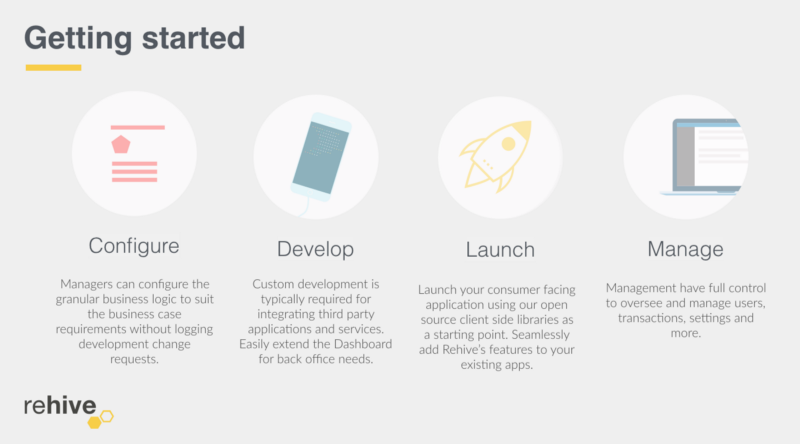 Getting started

Configure

Managers can configure the granular business logic to suit the business case requirements without logging development change requests.

Develop

Custom development is typically required for integrating third party applications and services. Easily extend the Dashboard for back office needs.

Launch

Launch your consumer facing application using our open source client side libraries as a starting point. Seamlessly add Rehive's features to your existing apps.

Manage

Management have full control to oversee and manage users, transactions, settings and more.

rehive